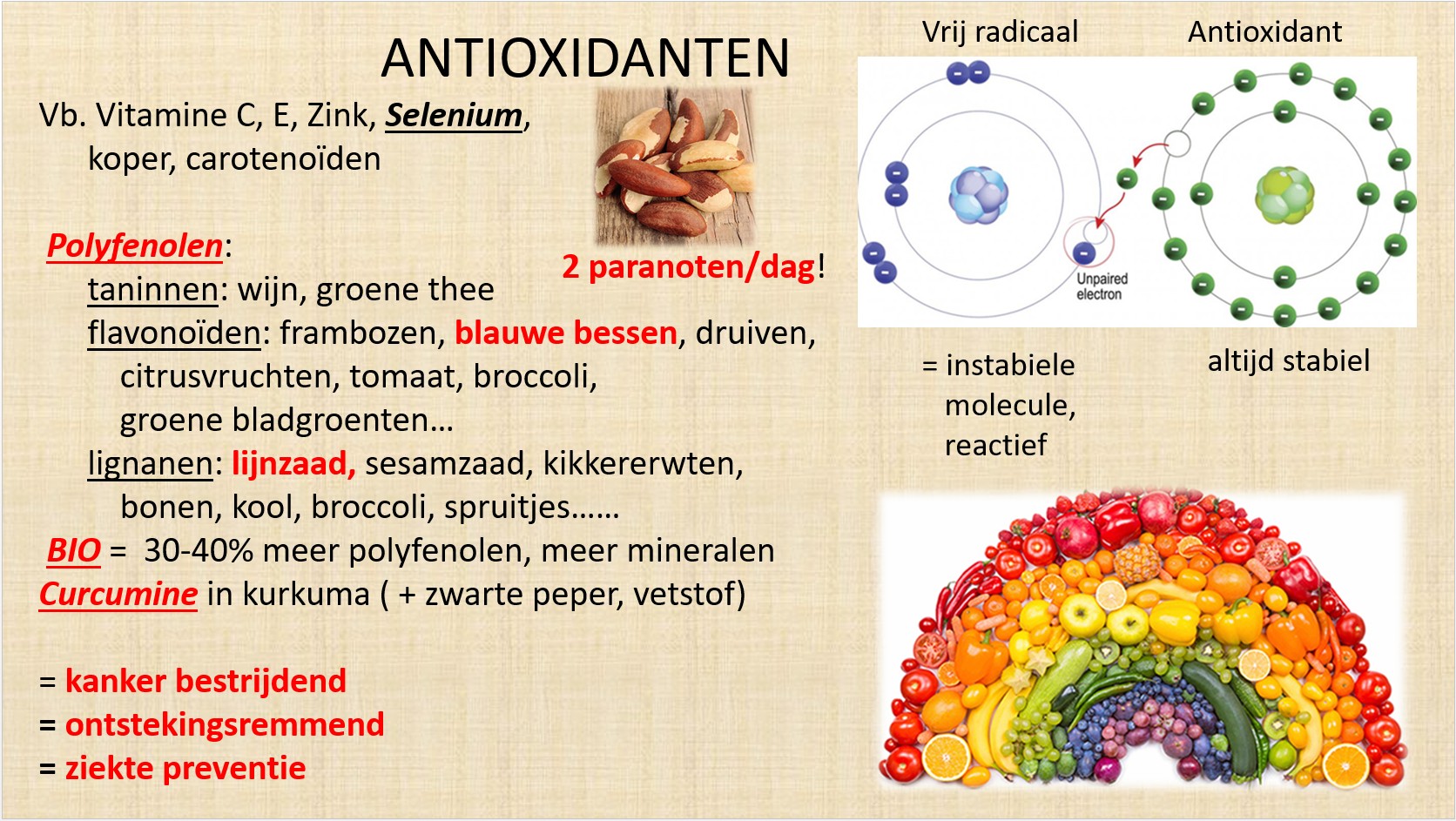 ANTIOXIDANTEN

Vb. Vitamine C, E, Zink, Selenium, koper, carotenoïden

2 paranoten/dag!

Polyfenolen:
taninnen: wijn, groene thee
flavonoïden: frambozen, blauwe bessen, druiven, citrusvruchten, tomaat, broccoli, groene bladgroenten…
lignanen: lijnzaad, sesamzaad, kikkererwten, bonen, kool, broccoli, spruitjes……
BIO = 30-40% meer polyfenolen, meer mineralen
Curcumine in kurkuma ( + zwarte peper, vetstof)

= kanker bestrijdend
= ontstekingsremmend
= ziekte preventie

Vrij radicaal

Antioxidant

Unpaired electron

= instabiele molecule, reactief

altijd stabiel